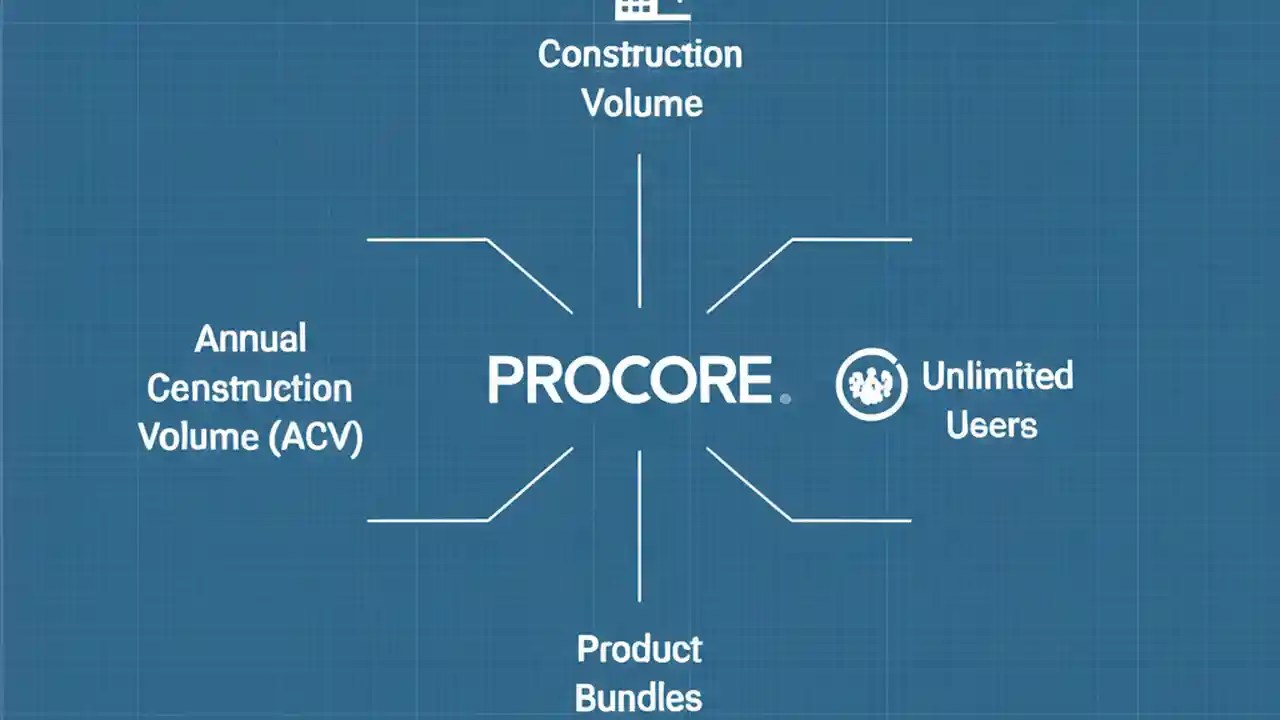 Construction Volume

Annual Censtruction Volume (ACV)

PROCORE.

Unlimited Users

Product Bundles